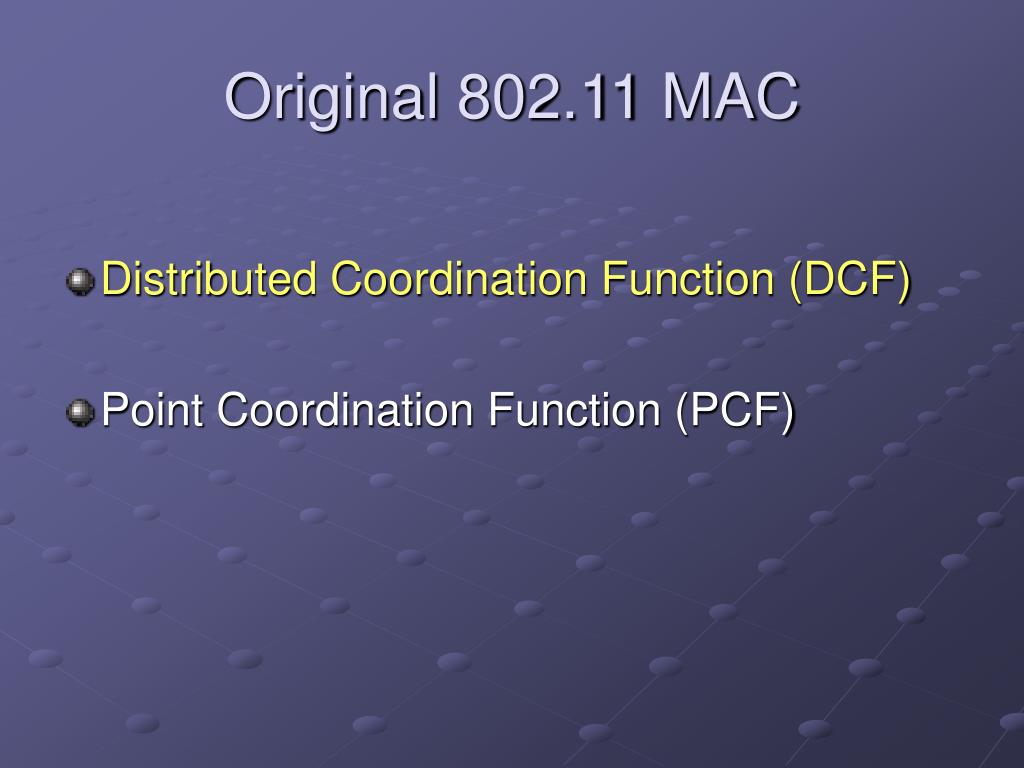 Original 802.11 MAC

Distributed Coordination Function (DCF)

Point Coordination Function (PCF)